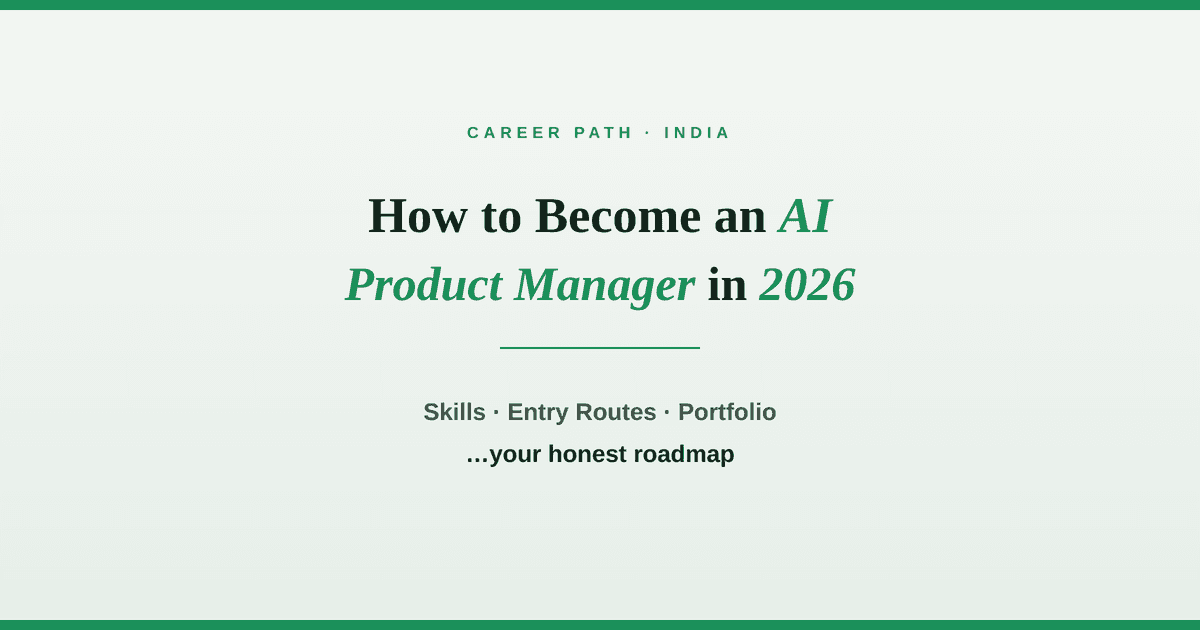 CAREER PATH · INDIA

How to Become an AI Product Manager in 2026

Skills · Entry Routes · Portfolio

…your honest roadmap